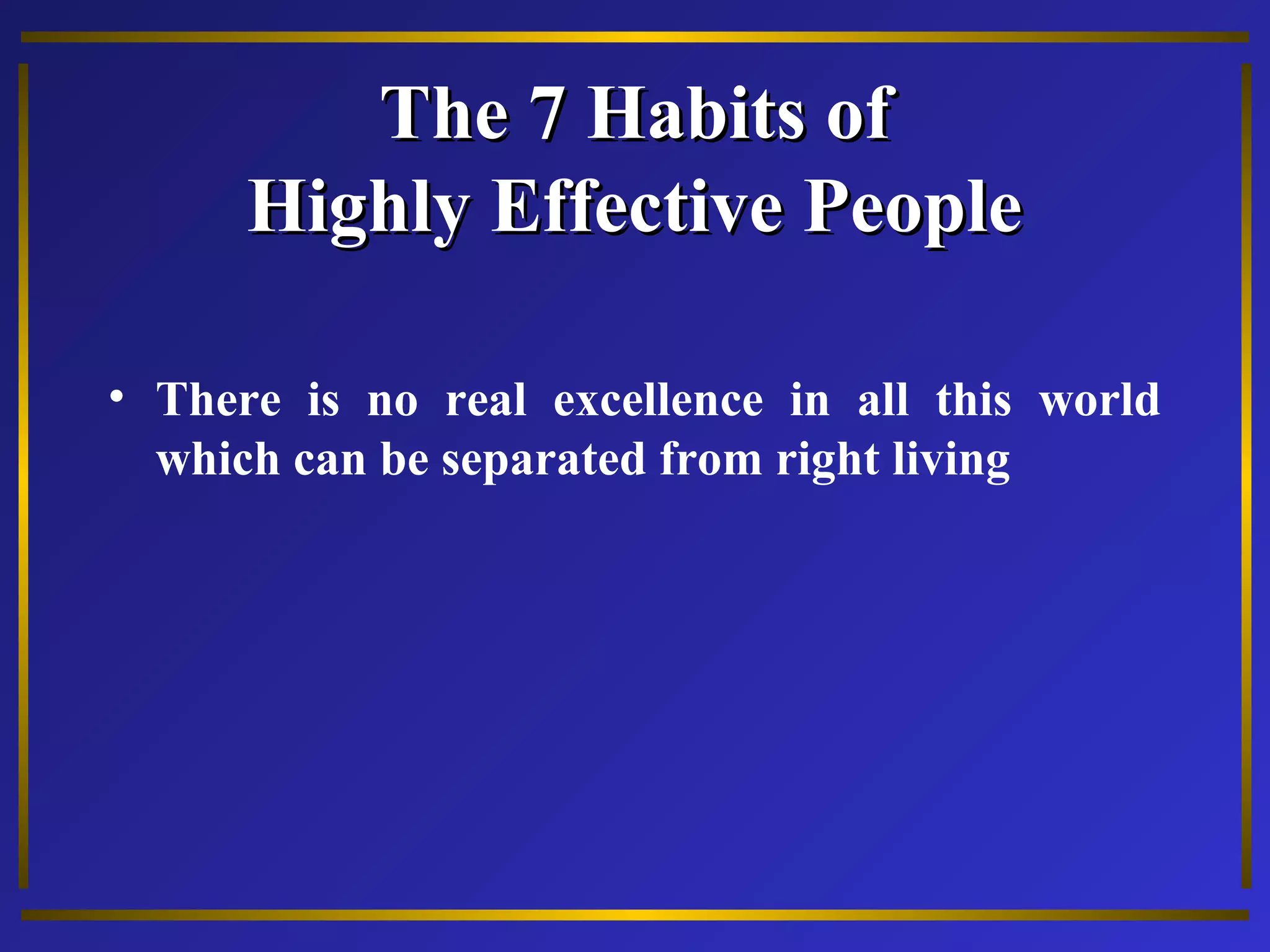 The 7 Habits of
Highly Effective People

• There is no real excellence in all this world which can be separated from right living